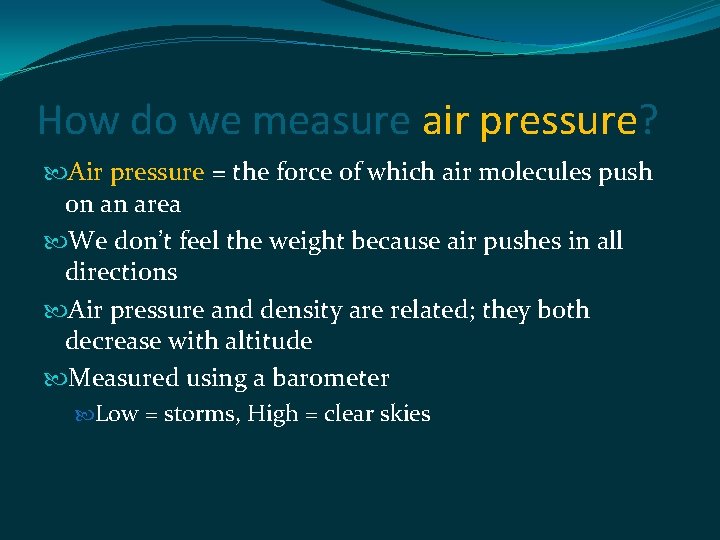 How do we measure air pressure?

Air pressure = the force of which air molecules push on an area

We don't feel the weight because air pushes in all directions

Air pressure and density are related; they both decrease with altitude

Measured using a barometer

Low = storms, High = clear skies